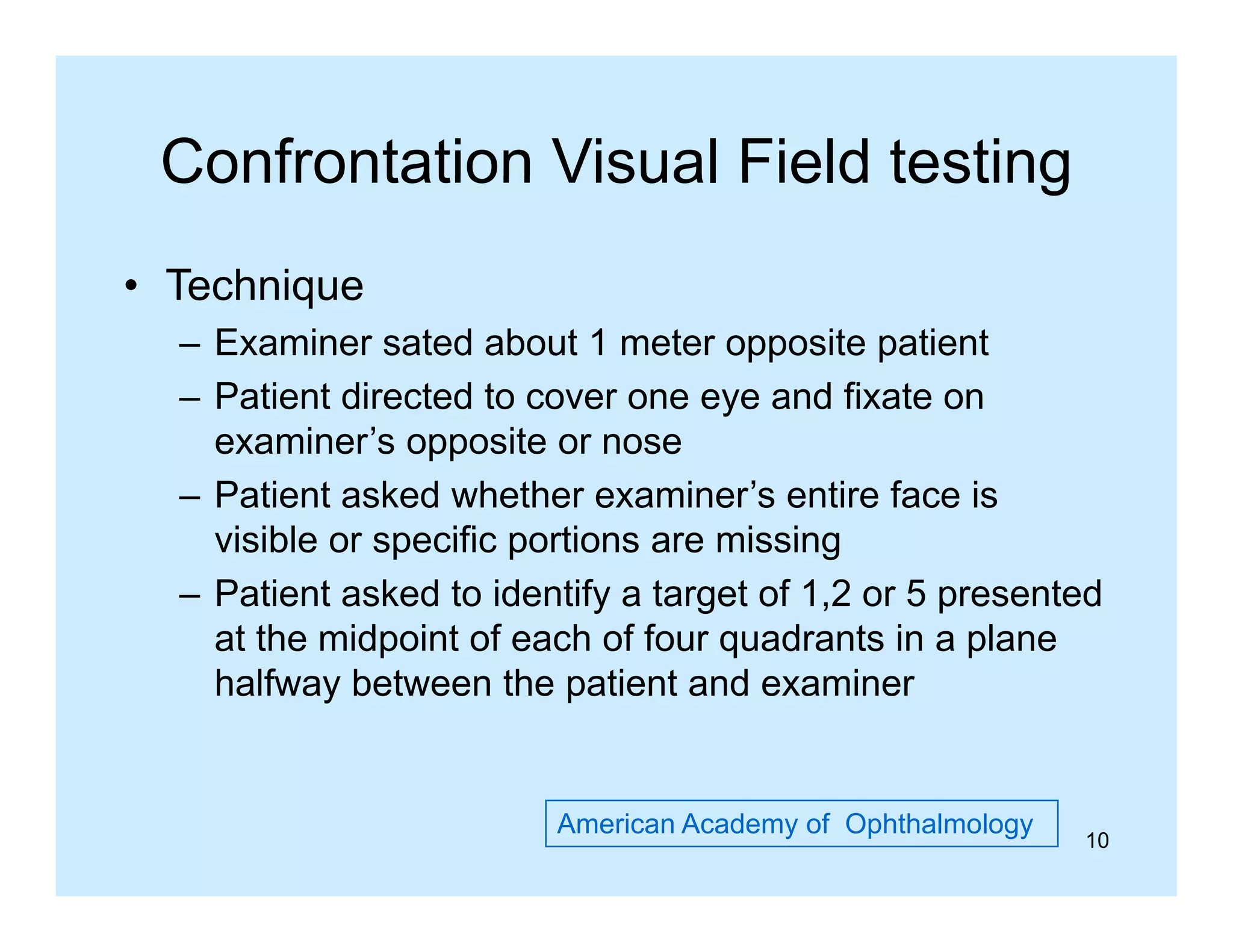 Confrontation Visual Field testing

• Technique

– Examiner sated about 1 meter opposite patient

– Patient directed to cover one eye and fixate on examiner’s opposite or nose

– Patient asked whether examiner’s entire face is visible or specific portions are missing

– Patient asked to identify a target of 1,2 or 5 presented at the midpoint of each of four quadrants in a plane halfway between the patient and examiner

American Academy of Ophthalmology

10